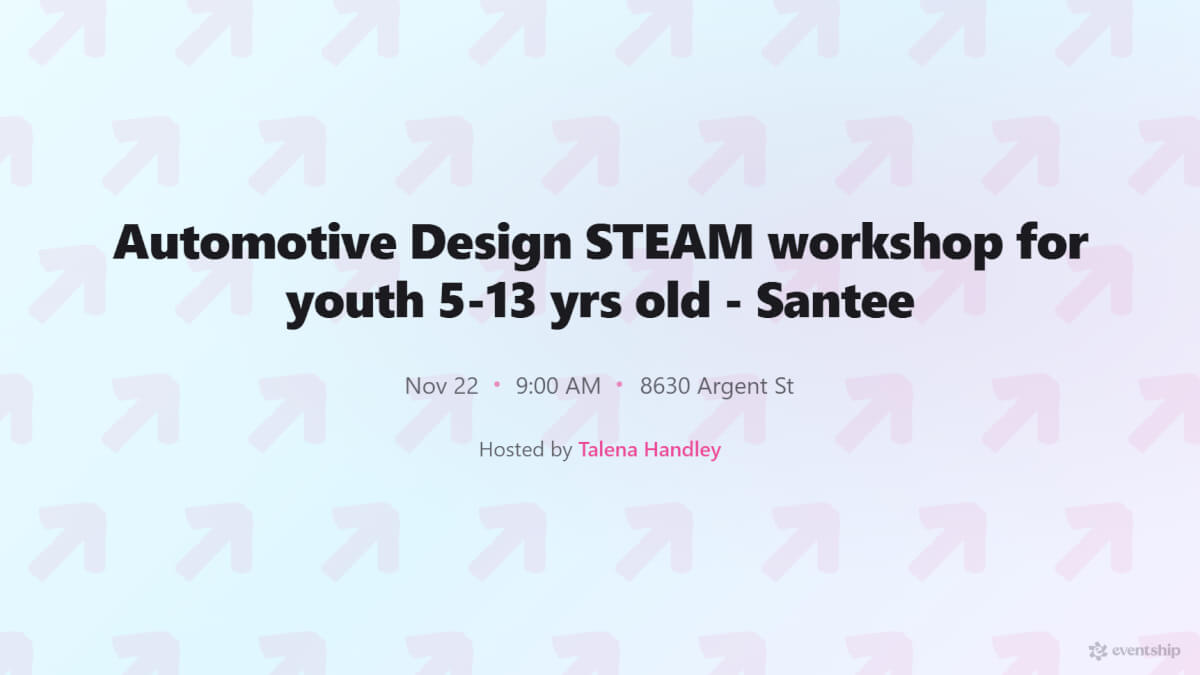 Automotive Design STEAM workshop for youth 5-13 yrs old - Santee

Nov 22 • 9:00 AM • 8630 Argent St

Hosted by Talena Handley

eventship